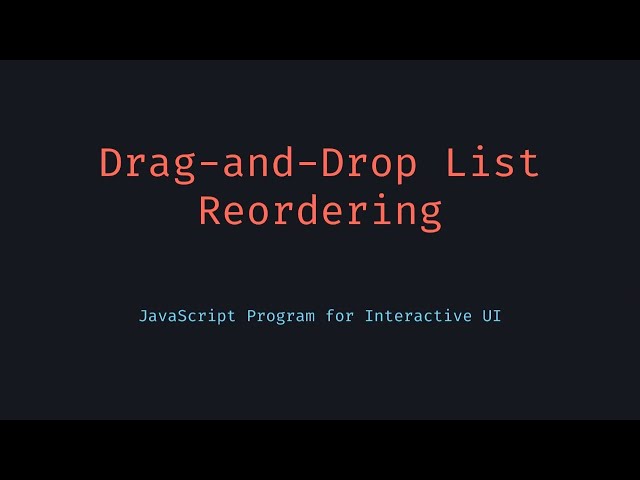 Drag-and-Drop List Reordering

JavaScript Program for Interactive UI